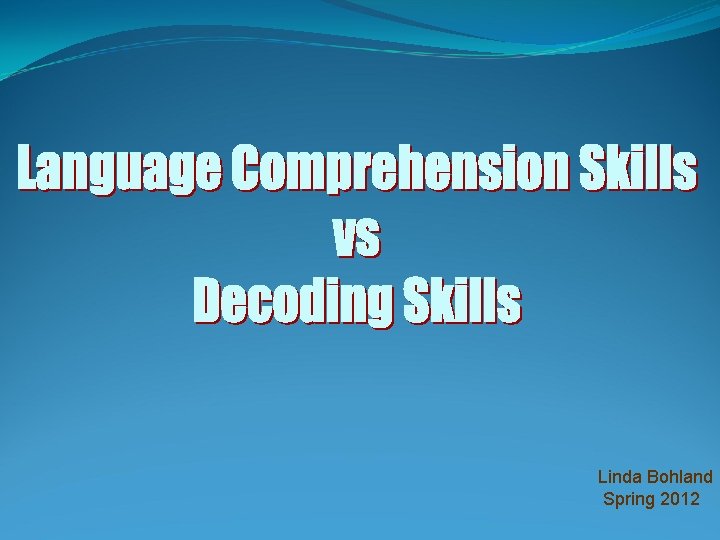 Language Comprehension Skills
vs
Decoding Skills

Linda Bohland
Spring 2012